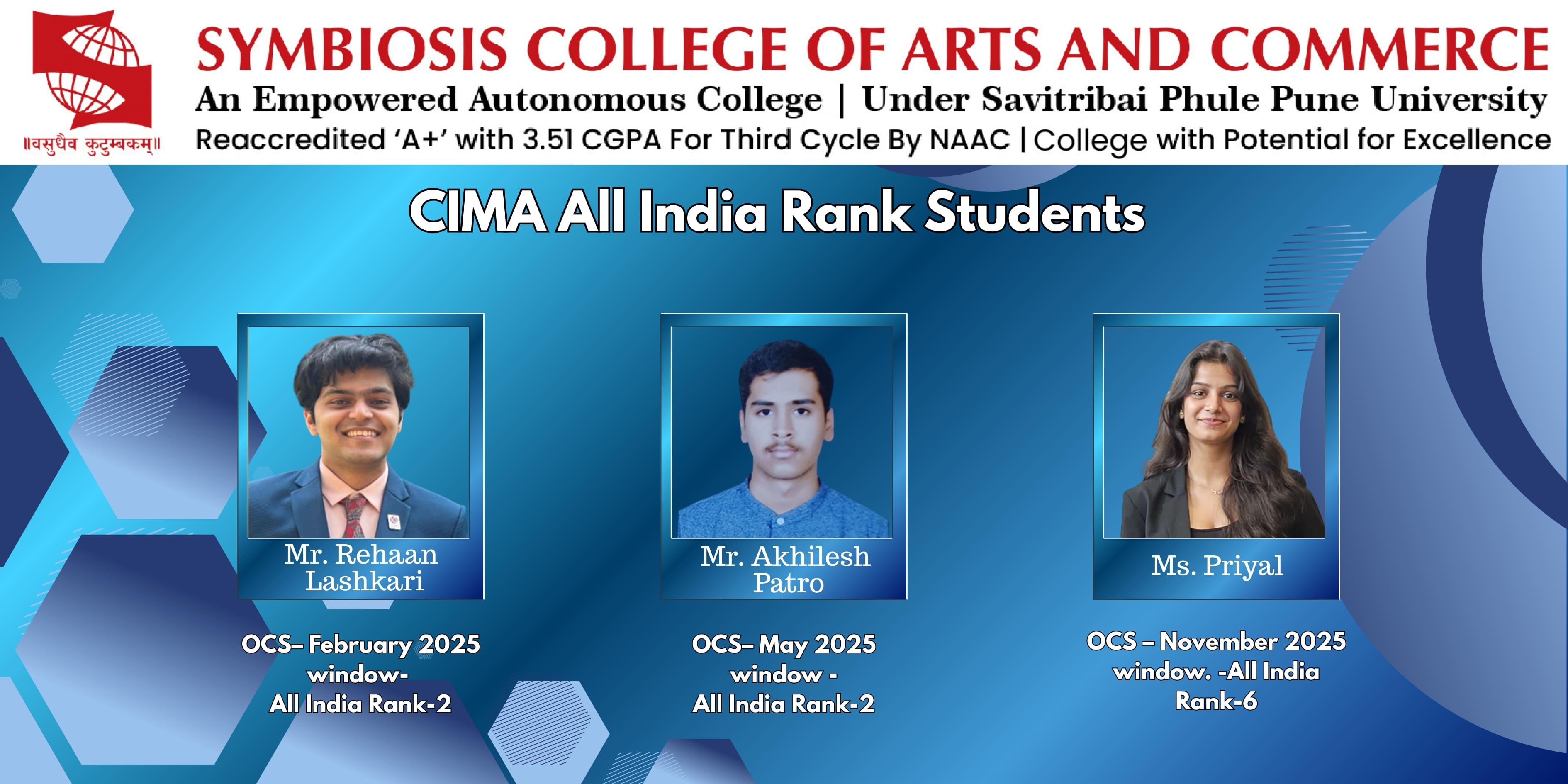 ॥वसुधैव कुटुम्बकम्॥

SYMBIOSIS COLLEGE OF ARTS AND COMMERCE
An Empowered Autonomous College | Under Savitribai Phule Pune University
Reaccredited 'A+' with 3.51 CGPA For Third Cycle By NAAC | College with Potential for Excellence

CIMA All India Rank Students

Mr. Rehaan Lashkari

OCS– February 2025 window- All India Rank-2

Mr. Akhilesh Patro

OCS– May 2025 window - All India Rank-2

Ms. Priyal

OCS – November 2025 window. -All India Rank-6